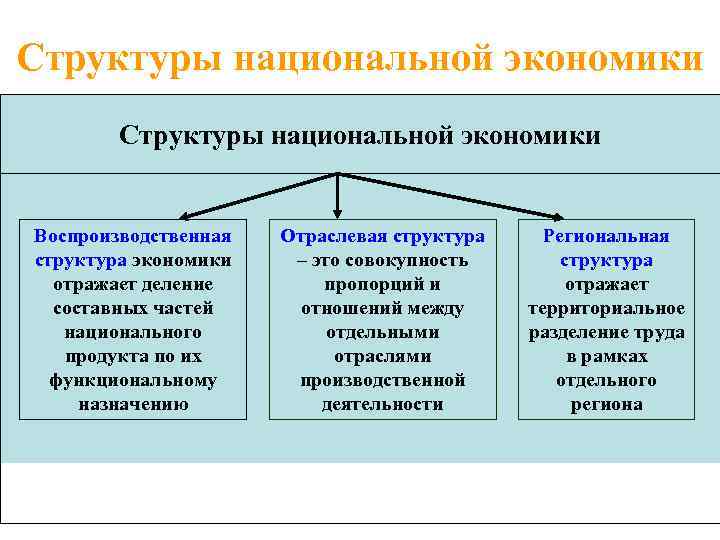 Структуры национальной экономики

Структуры национальной экономики

Воспроизводственная структура экономики отражает деление составных частей национального продукта по их функциональному назначению

Отраслевая структура – это совокупность пропорций и отношений между отдельными отраслями производственной деятельности

Региональная структура отражает территориальное разделение труда в рамках отдельного региона